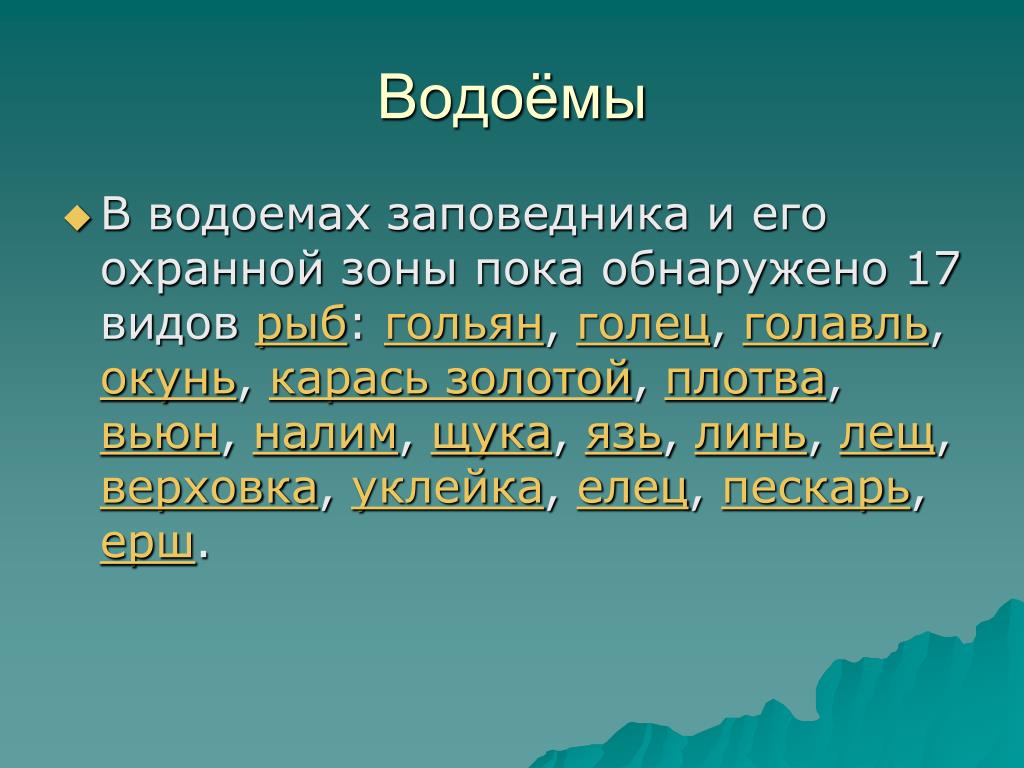 Водоёмы

В водоемах заповедника и его охранной зоны пока обнаружено 17 видов рыб: гольян, голец, голавль, окунь, карась золотой, плотва, вьюн, налим, щука, язь, линь, лещ, верховка, уклейка, елец, пескарь, ерш.